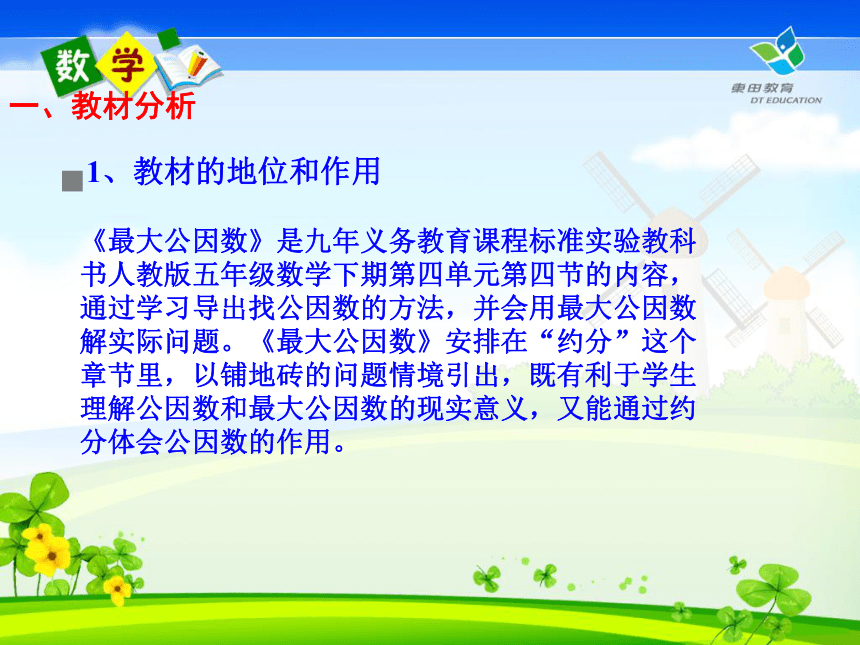 数学

東田教育
DT EDUCATION

一、教材分析

1、教材的地位和作用

《最大公因数》是九年义务教育课程标准实验教科书人教版五年级数学下期第四单元第四节的内容，通过学习导出找公因数的方法，并会用最大公因数解实际问题。《最大公因数》安排在“约分”这个章节里，以铺地砖的问题情境引出，既有利于学生理解公因数和最大公因数的现实意义，又能通过约分体会公因数的作用。